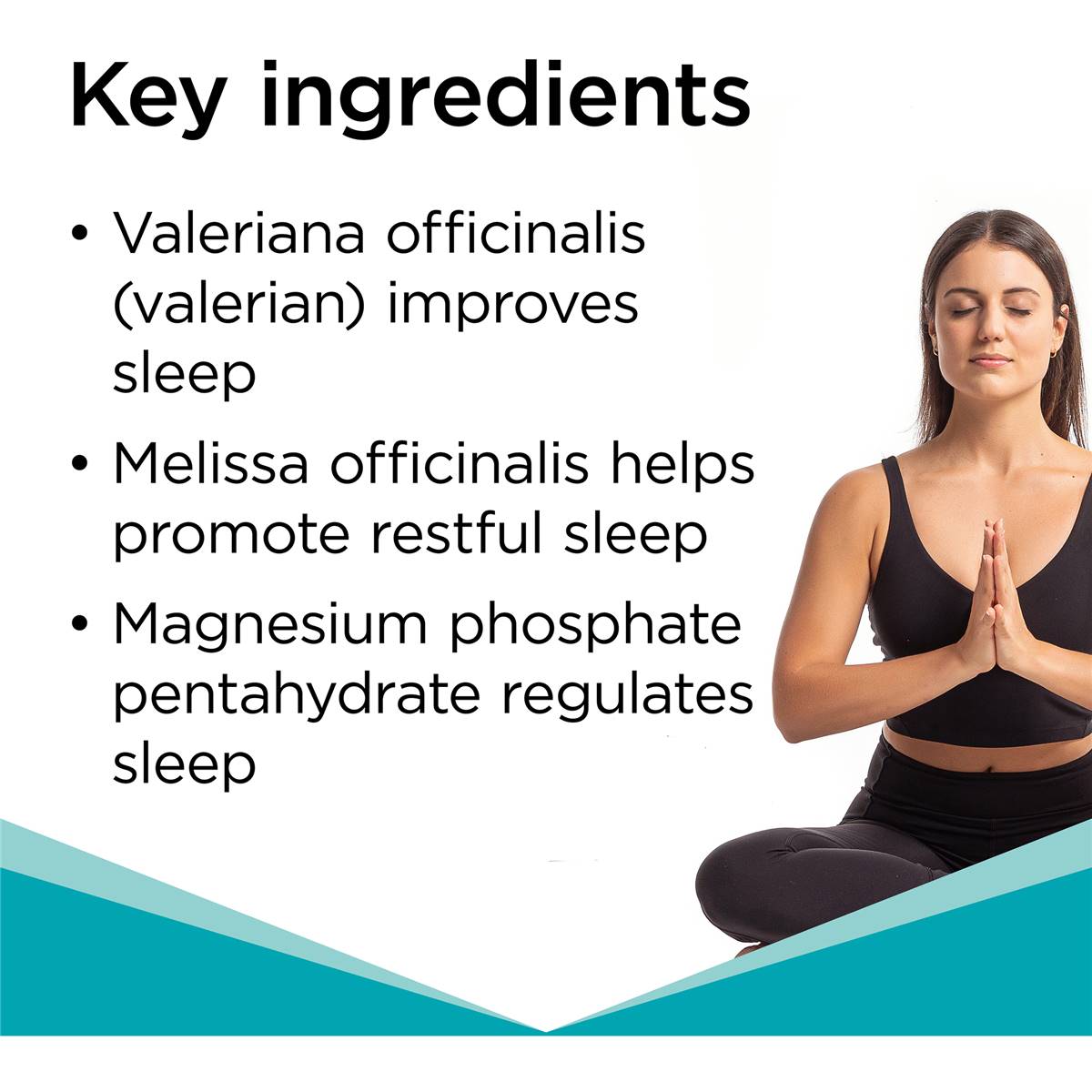 Key ingredients

• Valeriana officinalis (valerian) improves sleep

• Melissa officinalis helps promote restful sleep

• Magnesium phosphate pentahydrate regulates sleep